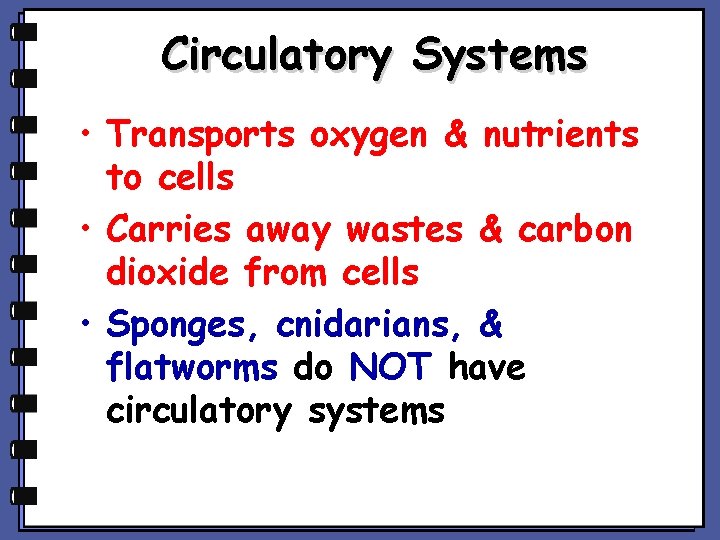 Circulatory Systems

• Transports oxygen & nutrients to cells

• Carries away wastes & carbon dioxide from cells

• Sponges, cnidarians, & flatworms do NOT have circulatory systems